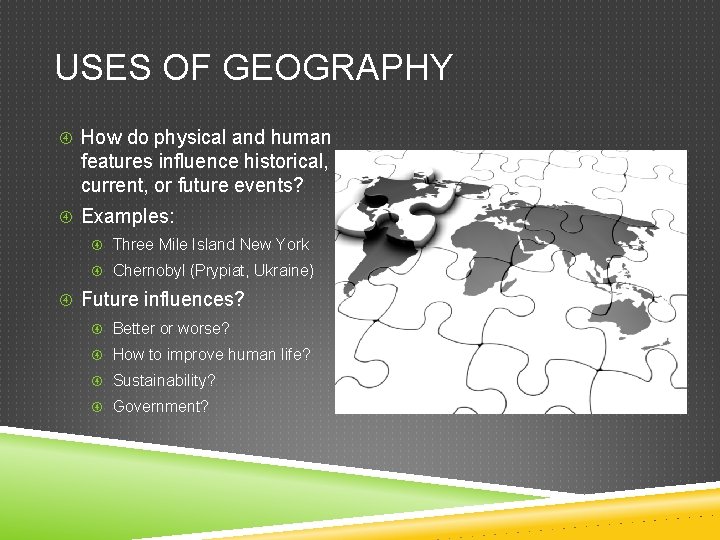 USES OF GEOGRAPHY

How do physical and human features influence historical, current, or future events?

Examples:

Three Mile Island New York

Chernobyl (Prypiat, Ukraine)

Future influences?

Better or worse?

How to improve human life?

Sustainability?

Government?